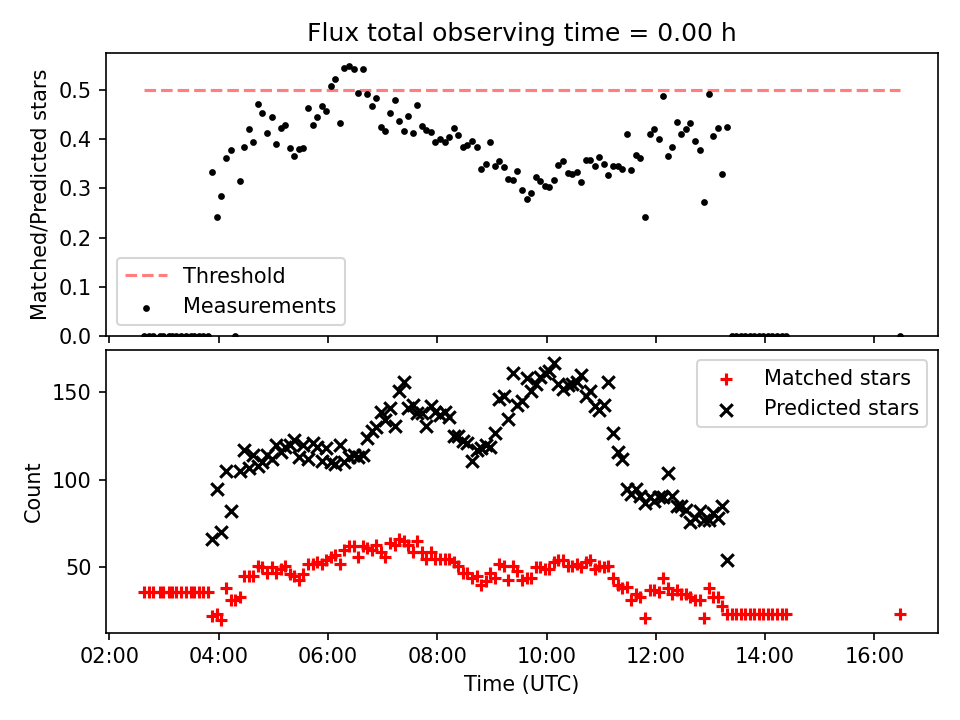 Flux total observing time = 0.00 h

Matched/Predicted stars

0.5
0.4
0.3
0.2
0.1
0.0

Threshold
Measurements

Count

150
100
50

Matched stars
Predicted stars

02:00
04:00
06:00
08:00
10:00
12:00
14:00
16:00

Time (UTC)